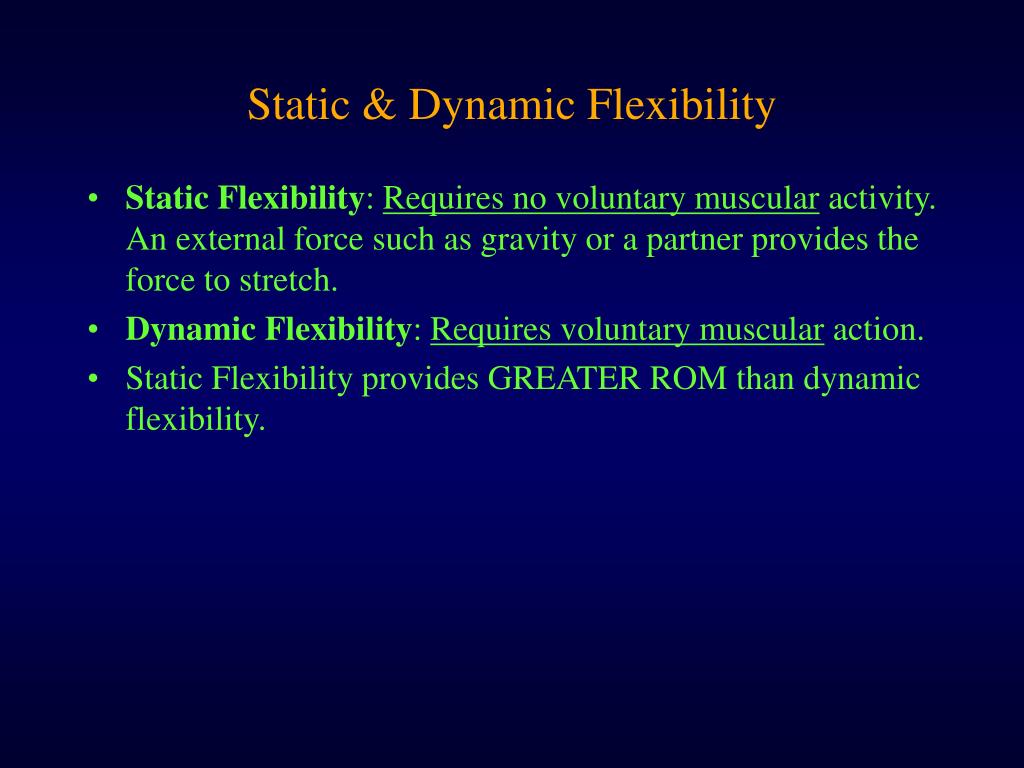 Static & Dynamic Flexibility

• Static Flexibility: Requires no voluntary muscular activity. An external force such as gravity or a partner provides the force to stretch.
• Dynamic Flexibility: Requires voluntary muscular action.
• Static Flexibility provides GREATER ROM than dynamic flexibility.